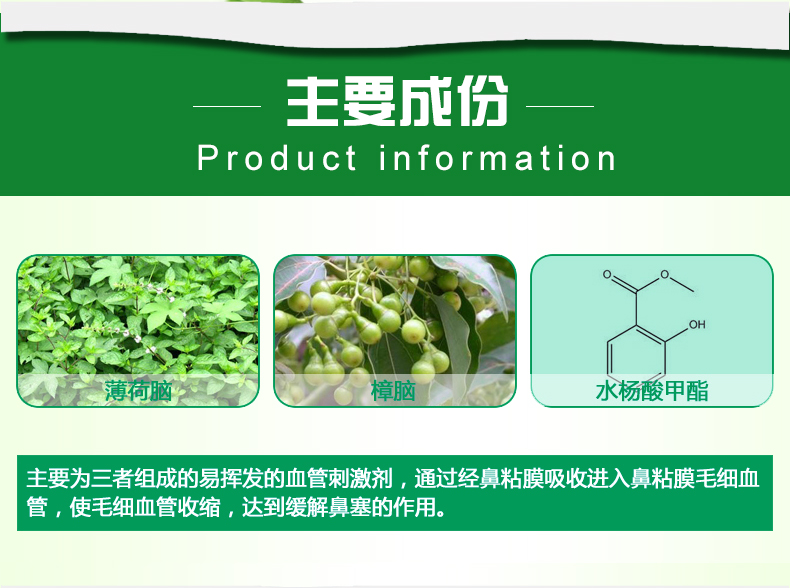 主要成份

Product information

薄荷脑

樟脑

O

O

OH

水杨酸甲酯

主要为三者组成的易挥发的血管刺激剂，通过经鼻粘膜吸收进入鼻粘膜毛细血管，使毛细血管收缩，达到缓解鼻塞的作用。